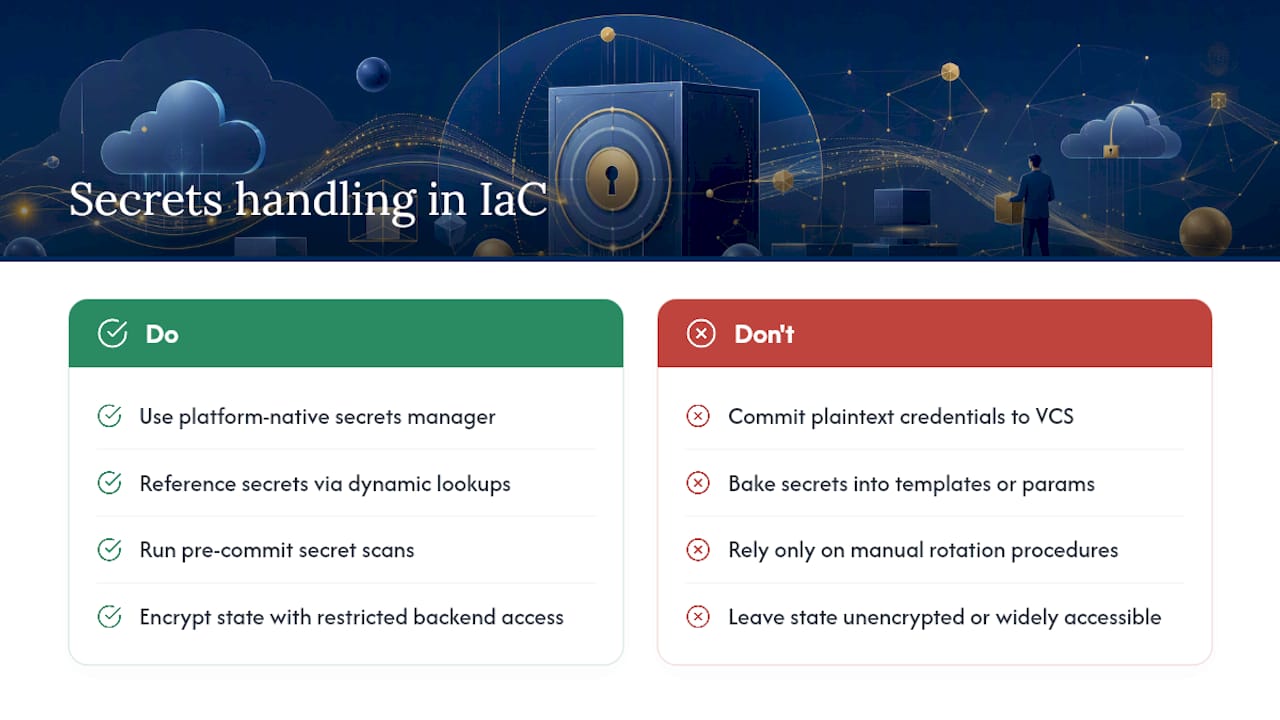 Secrets handling in IaC

Do

Use platform-native secrets manager

Reference secrets via dynamic lookups

Run pre-commit secret scans

Encrypt state with restricted backend access

Don't

Commit plaintext credentials to VCS

Bake secrets into templates or params

Rely only on manual rotation procedures

Leave state unencrypted or widely accessible